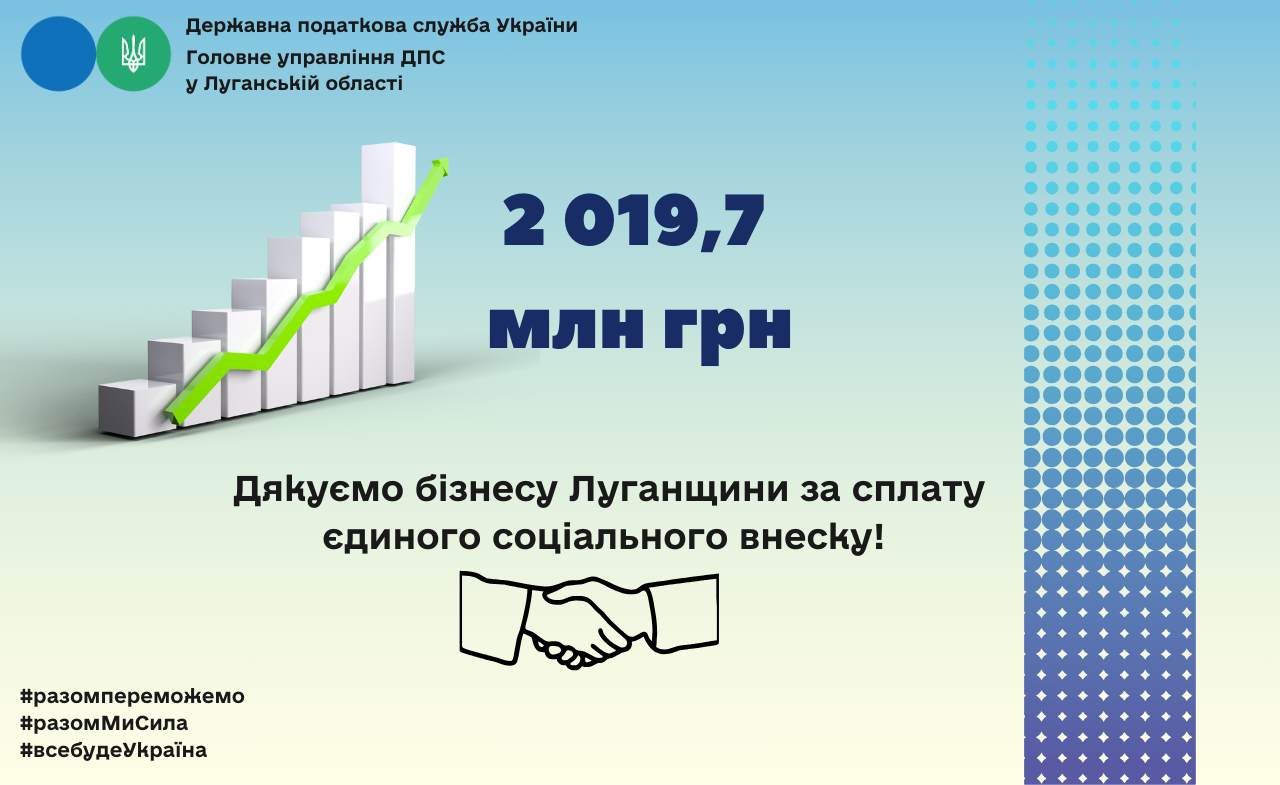 Державна податкова служба України
Головне управління ДПС
у Луганській області

2 019,7
млн грн

Дякуємо бізнесу Луганщини за сплату єдиного соціального внеску!

#разомпереможемо
#разомМиСила
#всебудеУкраїна